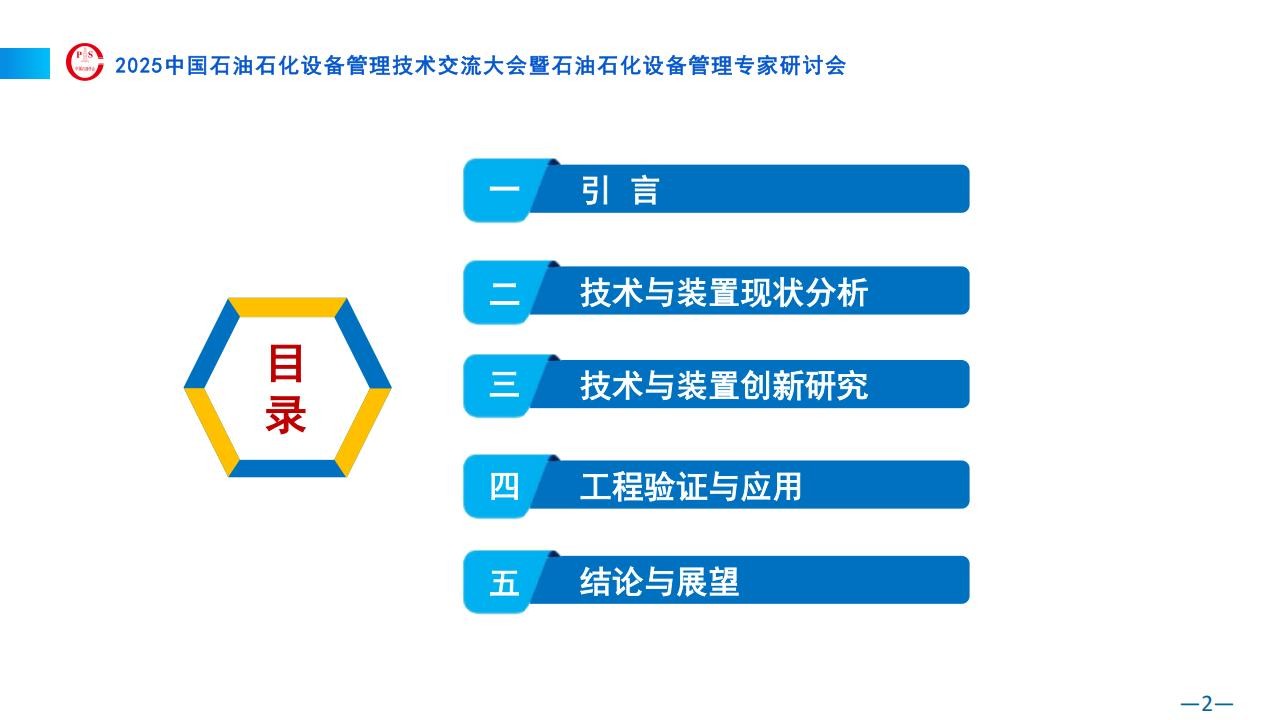 2025中国石油石化设备管理技术交流大会暨石油石化设备管理专家研讨会

目录

一 引 言

二 技术与装置现状分析

三 技术与装置创新研究

四 工程验证与应用

五 结论与展望

—2—